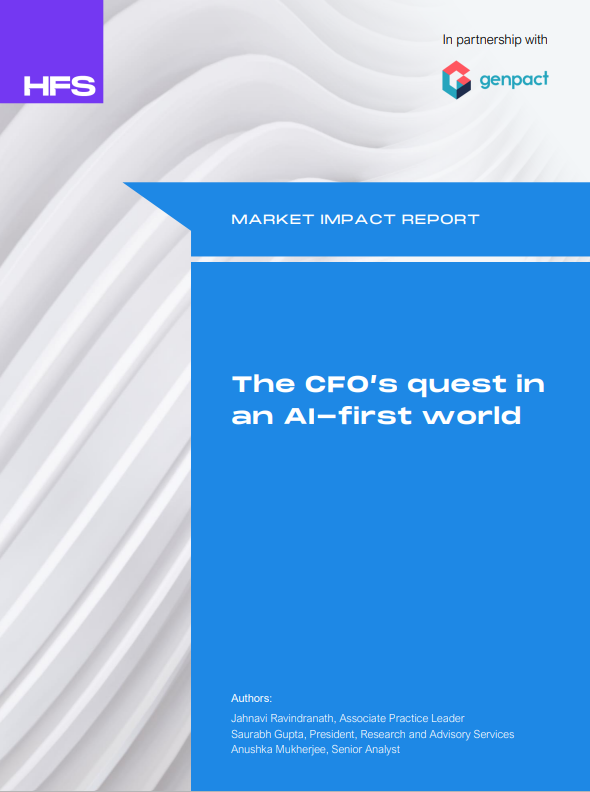 HFS

In partnership with

genpact

MARKET IMPACT REPORT

The CFO's quest in an AI–first world

Authors:
Jahnavi Ravindranath, Associate Practice Leader
Saurabh Gupta, President, Research and Advisory Services
Anushka Mukherjee, Senior Analyst